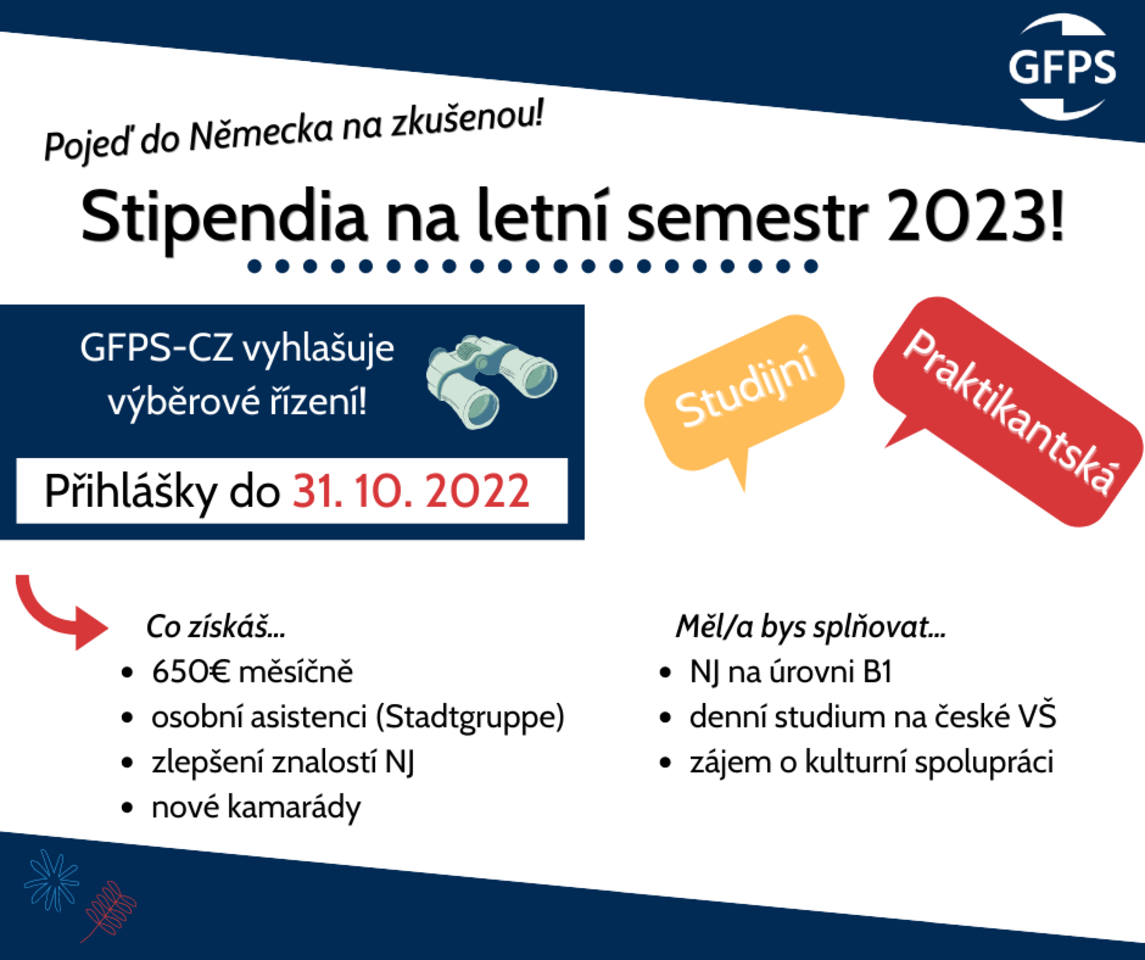 GFPS

Pojeď do Německa na zkušenou!

Stipendia na letní semestr 2023!

GFPS-CZ vyhlašuje výběrové řízení!

Přihlášky do 31. 10. 2022

Studijní

Praktikantská

Co získáš...
- 650€ měsíčně
- osobní asistenci (Stadtgruppe)
- zlepšení znalostí NJ
- nové kamarády

Měl/a bys splňovat...
- NJ na úrovni B1
- denní studium na české VŠ
- zájem o kulturní spolupráci